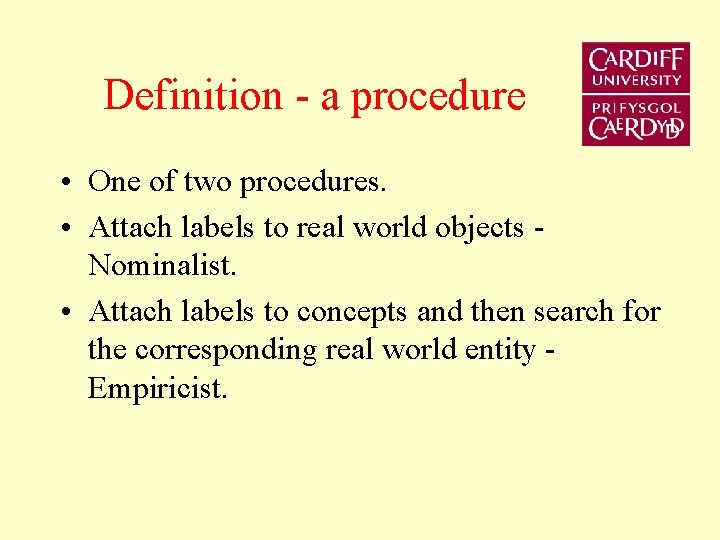 Definition - a procedure

CARDIFF UNIVERSITY
PRIFYSGOL CAERDYDD

• One of two procedures.
• Attach labels to real world objects - Nominalist.
• Attach labels to concepts and then search for the corresponding real world entity - Empiricist.